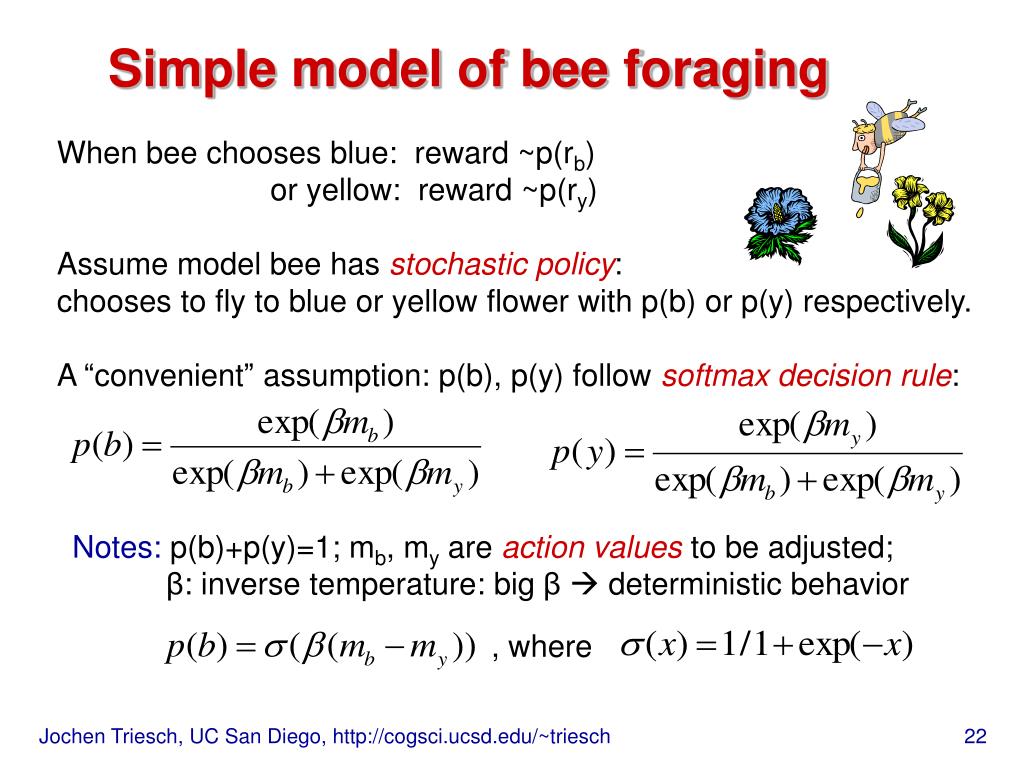 Simple model of bee foraging

When bee chooses blue: reward ~p($r_b$)
or yellow: reward ~p($r_y$)

Assume model bee has stochastic policy:
chooses to fly to blue or yellow flower with p(b) or p(y) respectively.

A “convenient” assumption: p(b), p(y) follow softmax decision rule:

$p(b) = \frac{\exp(\beta m_b)}{\exp(\beta m_b) + \exp(\beta m_y)}$ $p(y) = \frac{\exp(\beta m_y)}{\exp(\beta m_b) + \exp(\beta m_y)}$

Notes: p(b)+p(y)=1; $m_b$, $m_y$ are action values to be adjusted;
β: inverse temperature: big β → deterministic behavior

$p(b) = \sigma(\beta(m_b - m_y))$ , where $\sigma(x) = 1/1 + \exp(-x)$

Jochen Triesch, UC San Diego, http://cogsci.ucsd.edu/~triesch 22